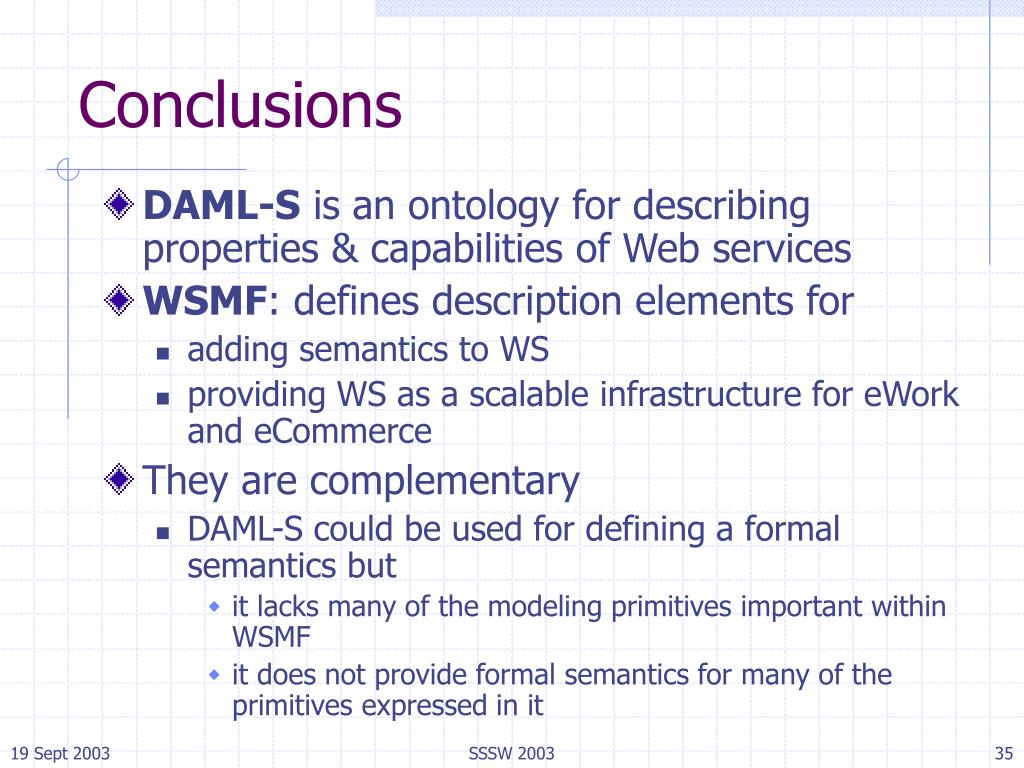 Conclusions

DAML-S is an ontology for describing properties & capabilities of Web services

WSMF: defines description elements for

adding semantics to WS

providing WS as a scalable infrastructure for eWork and eCommerce

They are complementary

DAML-S could be used for defining a formal semantics but

it lacks many of the modeling primitives important within WSMF

it does not provide formal semantics for many of the primitives expressed in it

19 Sept 2003

SSSW 2003

35